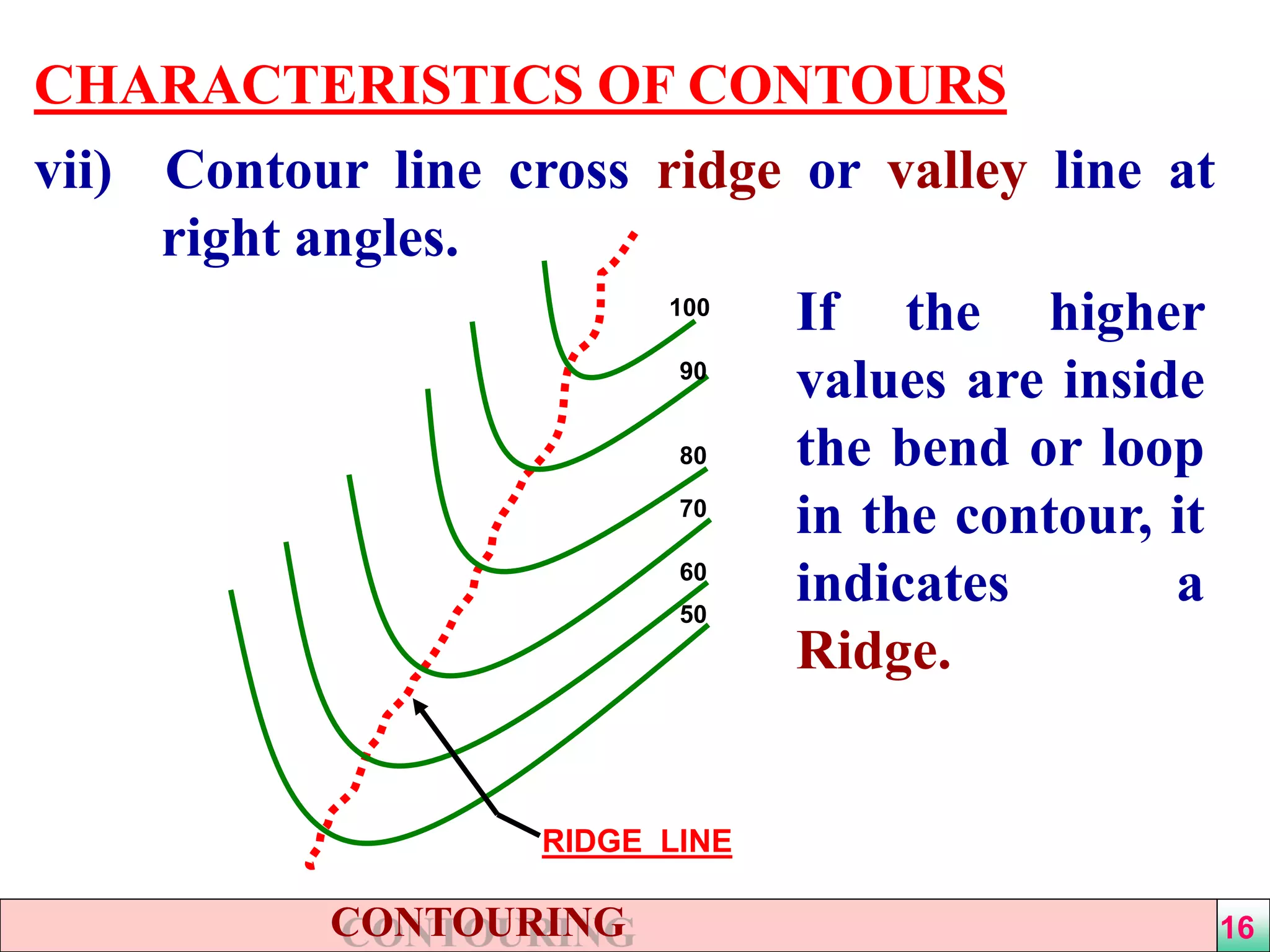 CHARACTERISTICS OF CONTOURS

vii) Contour line cross ridge or valley line at right angles.

100

90

80

70

60

50

RIDGE LINE

If the higher values are inside the bend or loop in the contour, it indicates a Ridge.

CONTOURING

16